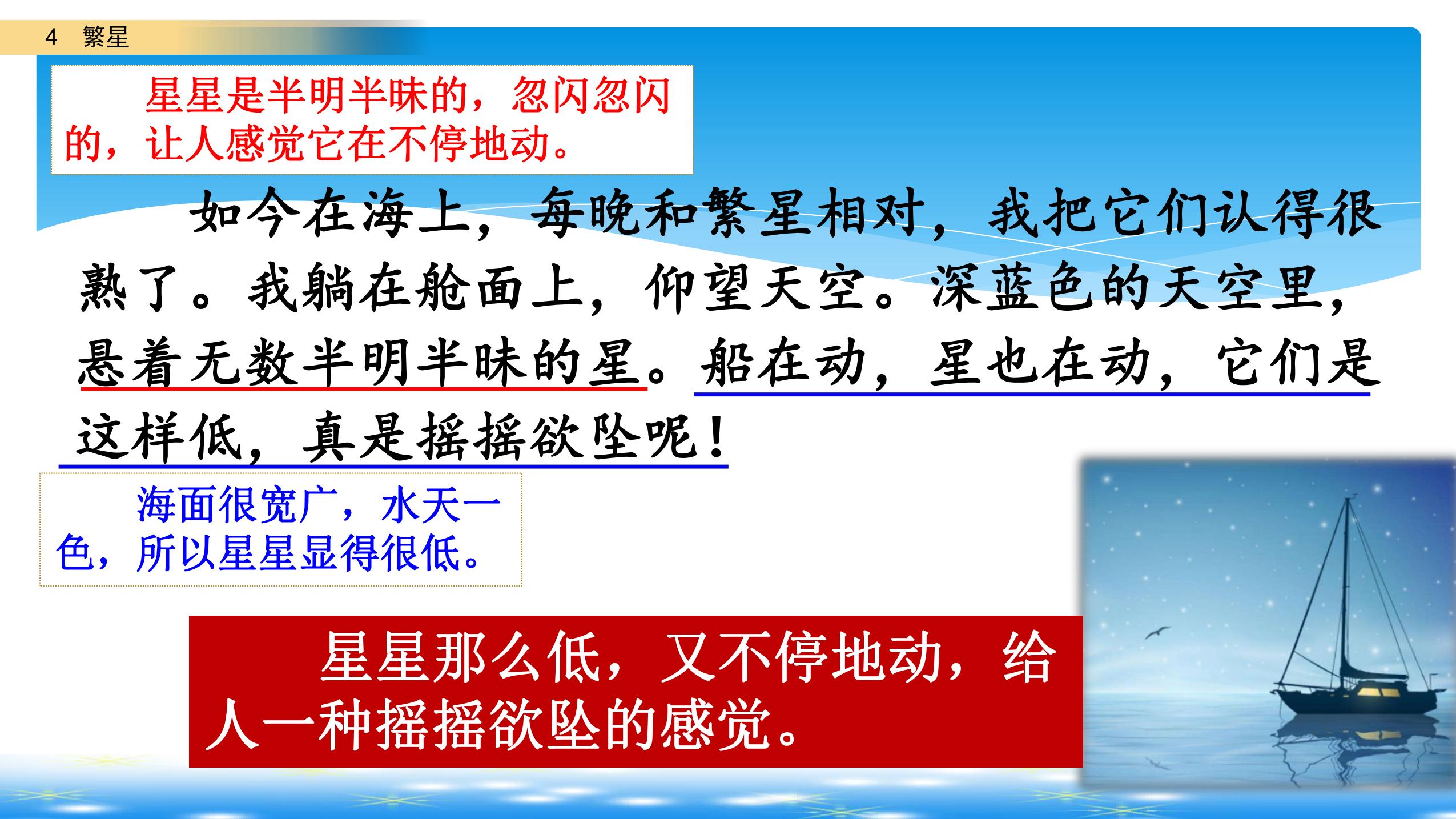 4 繁星

星星是半明半昧的，忽闪忽闪的，让人感觉它在不停地动。

如今在海上，每晚和繁星相对，我把它们认得很熟了。我躺在舱面上，仰望天空。深蓝色的天空里，悬着无数半明半昧的星。船在动，星也在动，它们是这样低，真是摇摇欲坠呢！

海面很宽广，水天一色，所以星星显得很低。

星星那么低，又不停地动，给人一种摇摇欲坠的感觉。